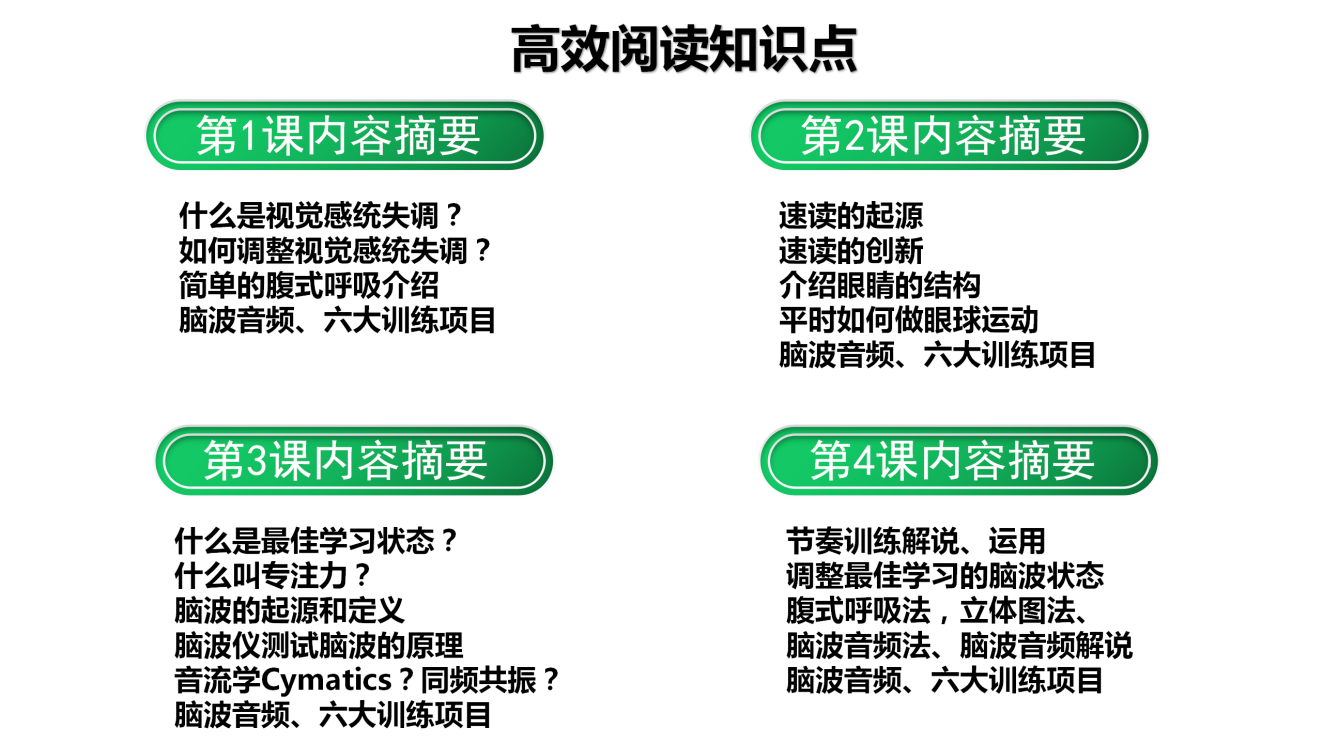 高效阅读知识点

第1课内容摘要

什么是视觉感统失调？
如何调整视觉感统失调？
简单的腹式呼吸介绍
脑波音频、六大训练项目

第2课内容摘要

速读的起源
速读的创新
介绍眼睛的结构
平时如何做眼球运动
脑波音频、六大训练项目

第3课内容摘要

什么是最佳学习状态？
什么叫专注力？
脑波的起源和定义
脑波仪测试脑波的原理
音流学Cymatics？同频共振？
脑波音频、六大训练项目

第4课内容摘要

节奏训练解说、运用
调整最佳学习的脑波状态
腹式呼吸法，立体图法、
脑波音频法、脑波音频解说
脑波音频、六大训练项目